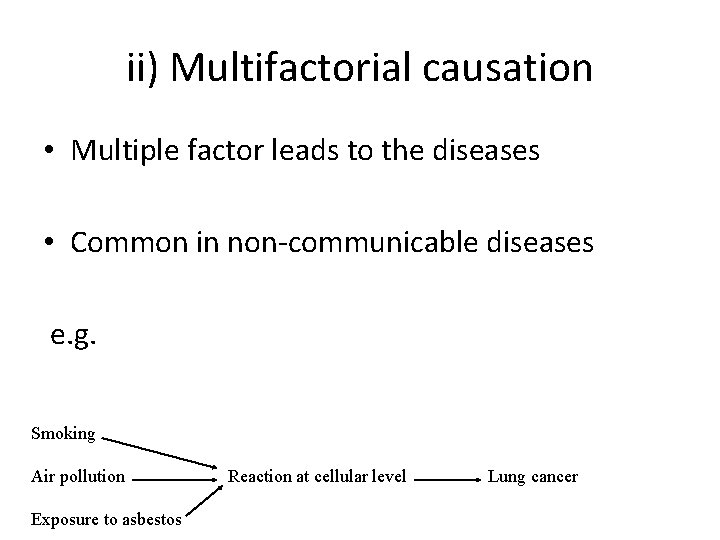 ii) Multifactorial causation

• Multiple factor leads to the diseases

• Common in non-communicable diseases

e.g.

Smoking

Air pollution

Exposure to asbestos

Reaction at cellular level

Lung cancer